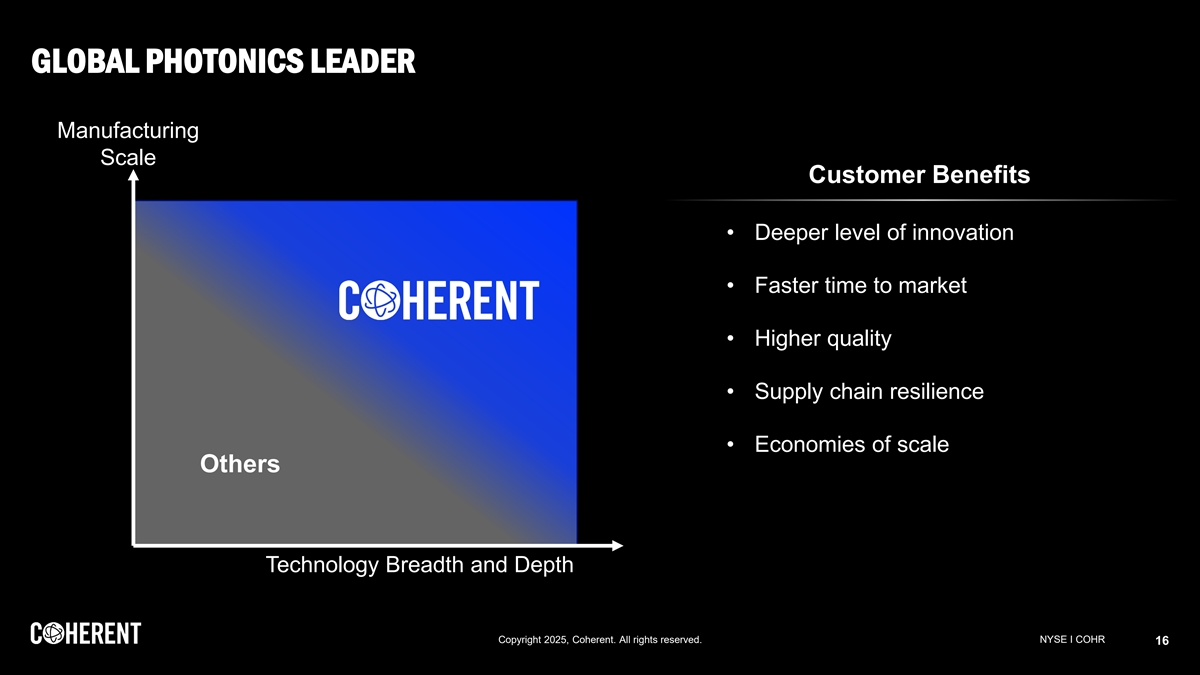 GLOBAL PHOTONICS LEADER

Manufacturing Scale

COHERENT

Others

Technology Breadth and Depth

Customer Benefits

• Deeper level of innovation

• Faster time to market

• Higher quality

• Supply chain resilience

• Economies of scale

COHERENT

Copyright 2025, Coherent. All rights reserved.

NYSE I COHR

16